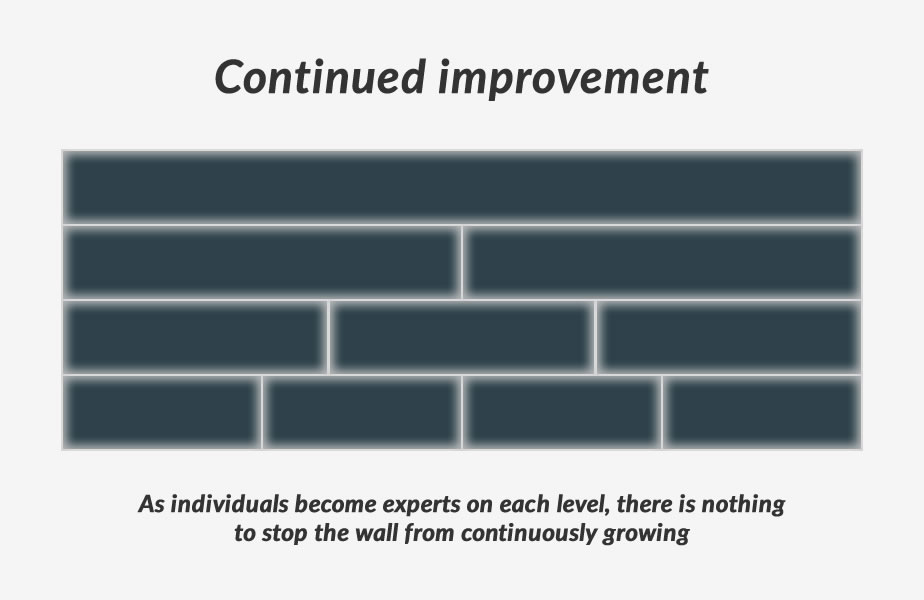 Continued improvement

As individuals become experts on each level, there is nothing to stop the wall from continuously growing